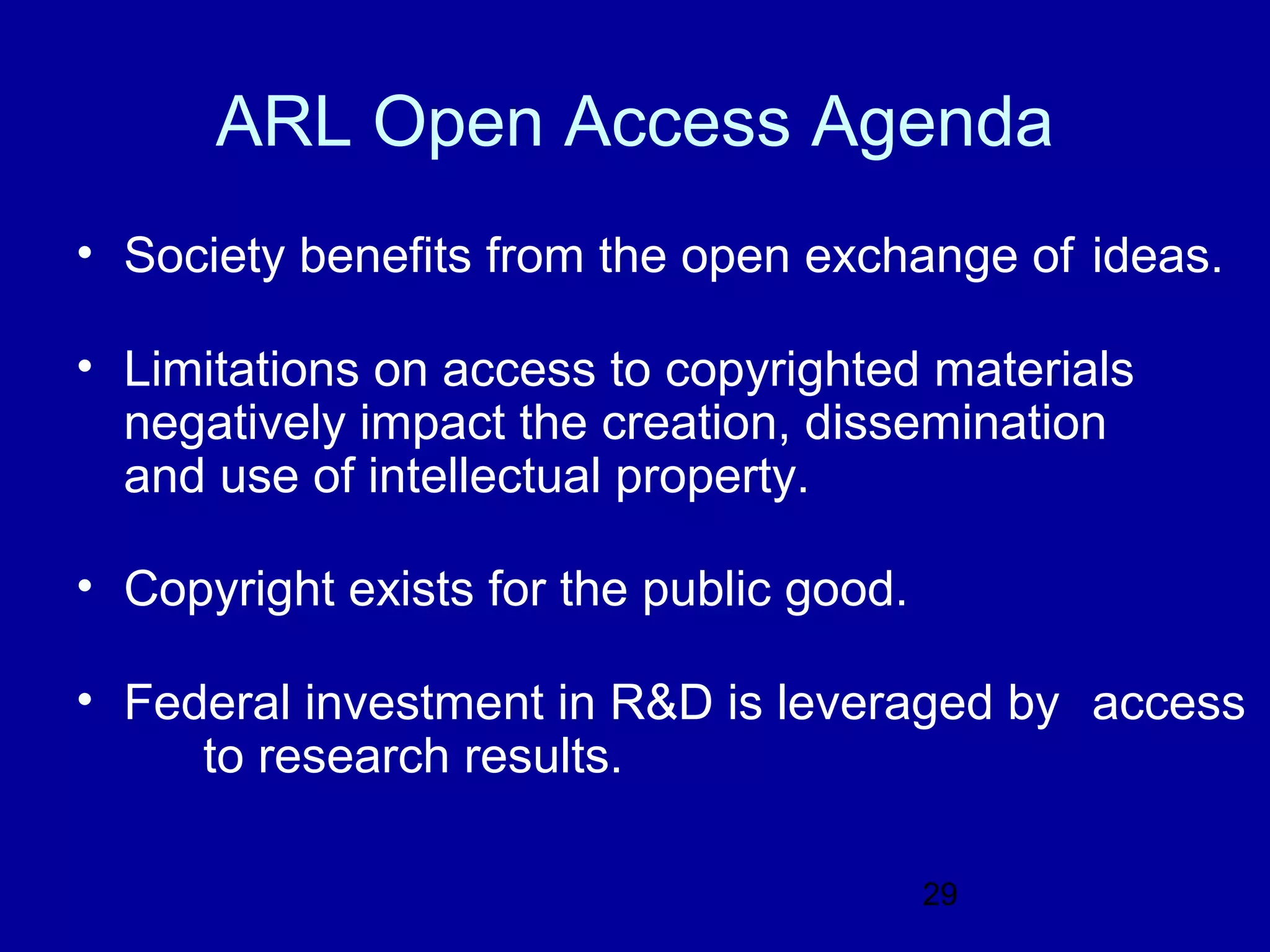 ARL Open Access Agenda

• Society benefits from the open exchange of ideas.

• Limitations on access to copyrighted materials negatively impact the creation, dissemination and use of intellectual property.

• Copyright exists for the public good.

• Federal investment in R&D is leveraged by access to research results.

29